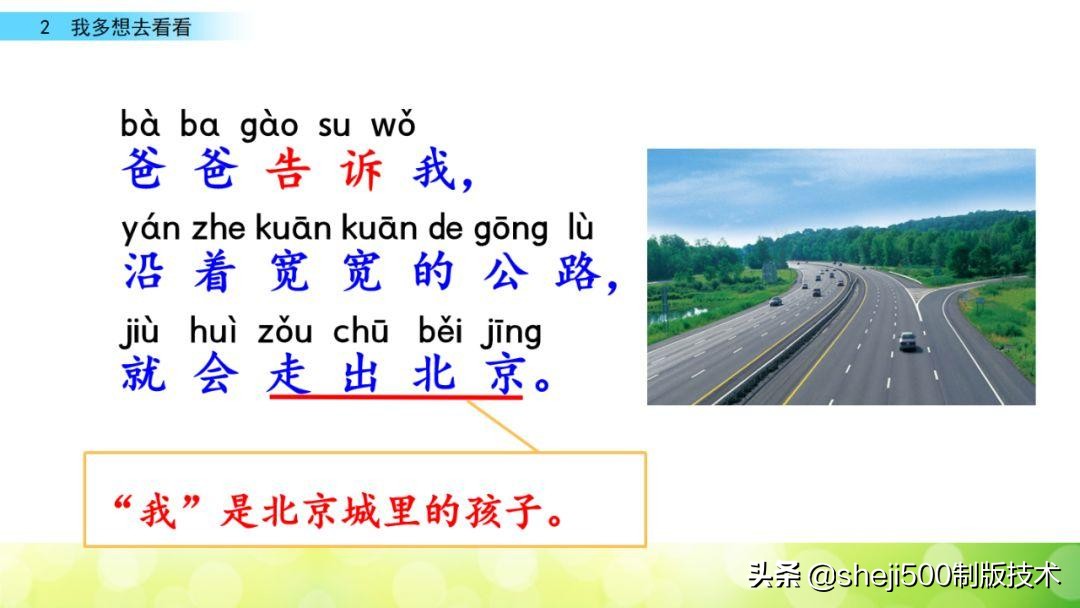 2 我多想去看看

bà ba gào su wǒ
爸爸告诉我，
yán zhe kuān kuān de gōng lù
沿着宽宽的公路，
jiù huì zǒu chū běi jīng
就会走出北京。

“我”是北京城里的孩子。

头条 @sheji500制版技术